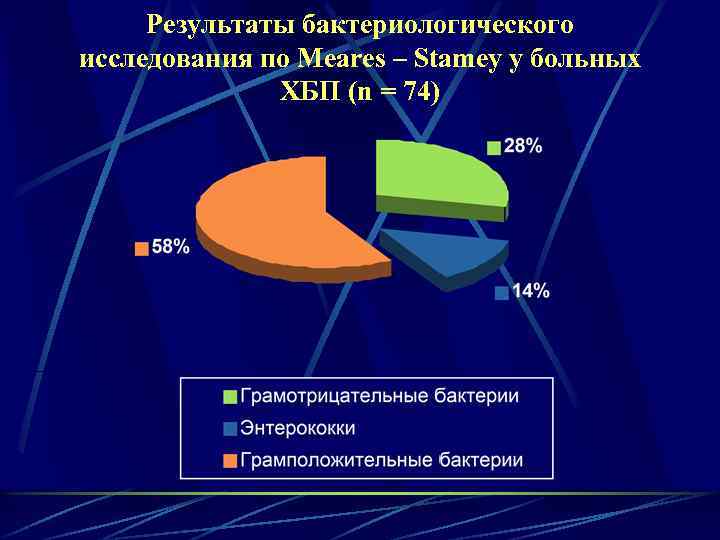 Результаты бактериологического исследования по Meares – Stamey у больных ХБП (n = 74)

28%

58%

14%

Грамотрицательные бактерии
Энтерококки
Грамположительные бактерии